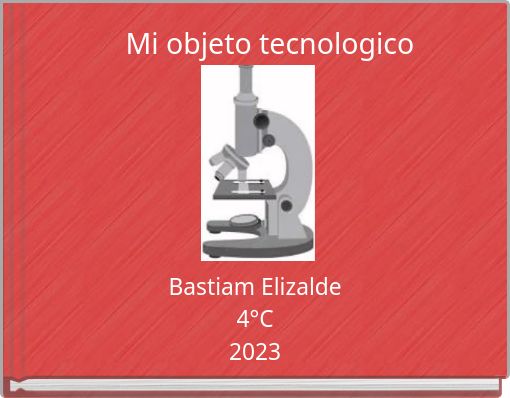 Mi objeto tecnologico

Bastiam Elizalde
4°C
2023